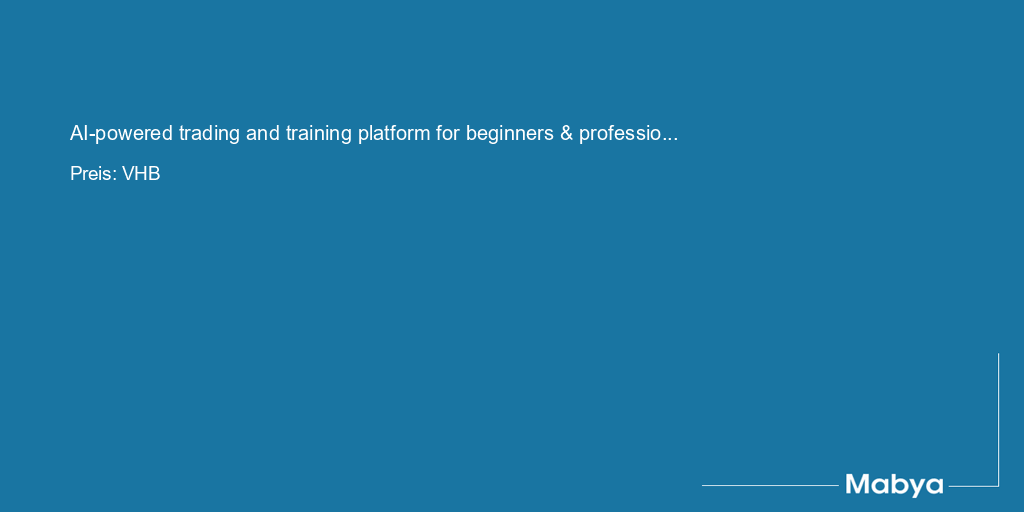 AI-powered trading and training platform for beginners & professio...

Preis: VHB

Mabya